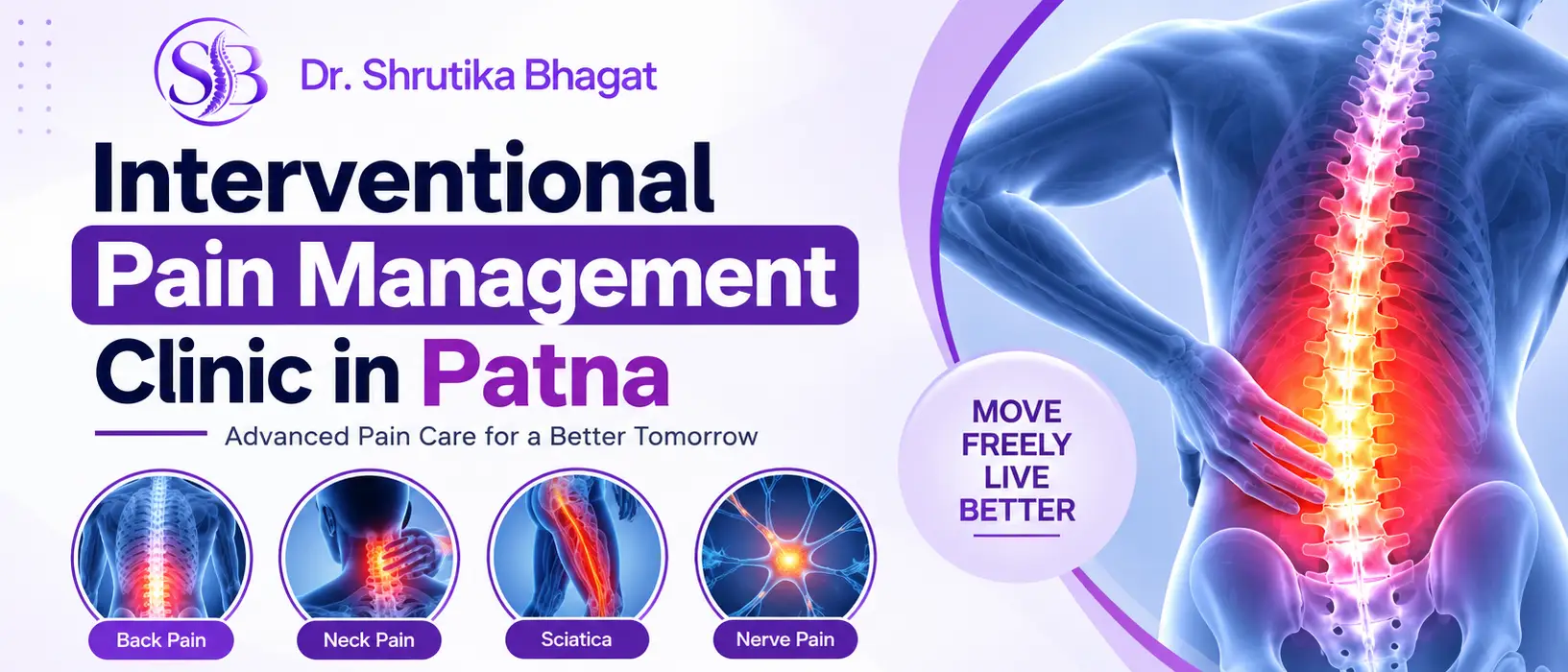 SB

Dr. Shrutika Bhagat

Interventional Pain Management Clinic in Patna

Advanced Pain Care for a Better Tomorrow

Back Pain

Neck Pain

Sciatica

Nerve Pain

MOVE FREELY LIVE BETTER